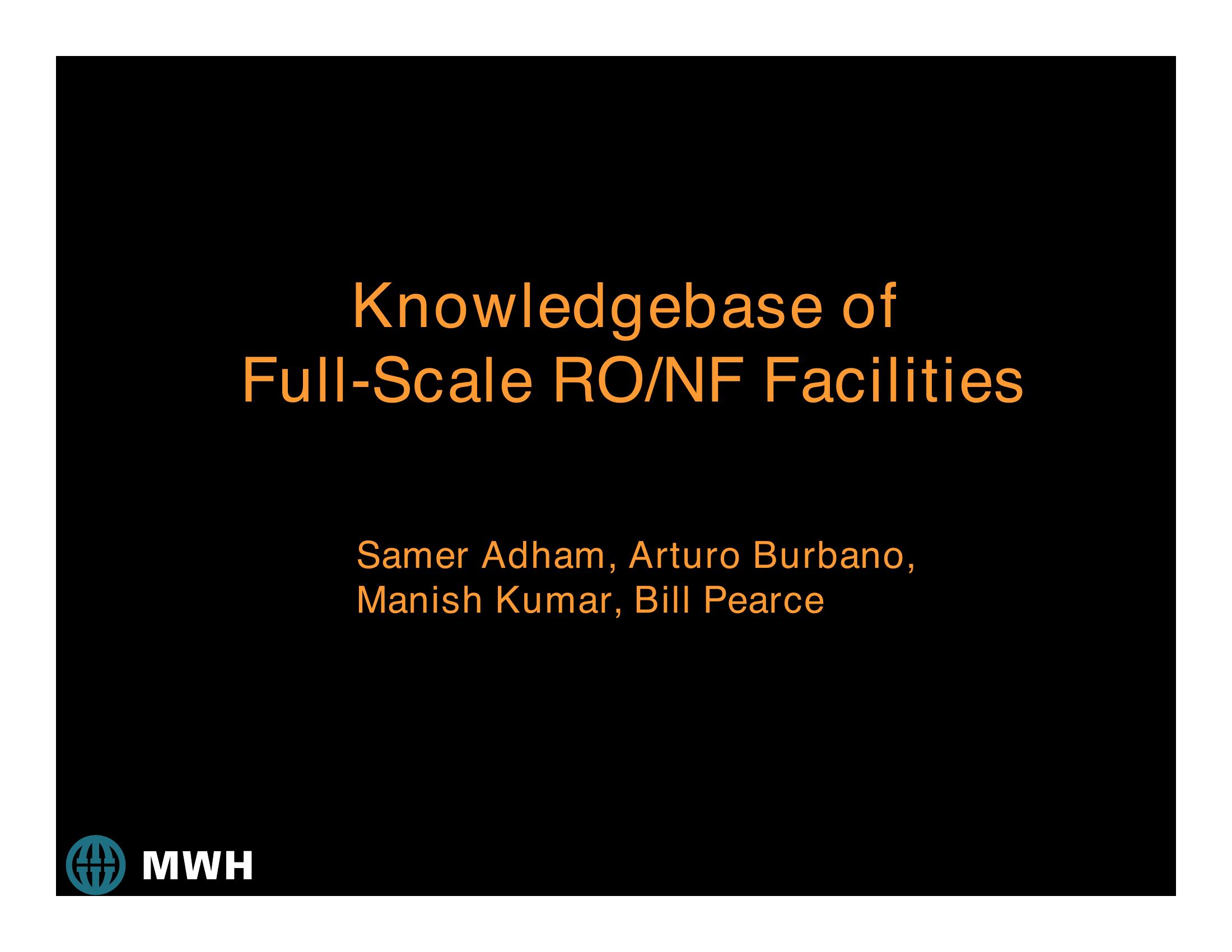 Knowledgebase of
Full-Scale RO/NF Facilities

Samer Adham, Arturo Burbano,
Manish Kumar, Bill Pearce

MWH